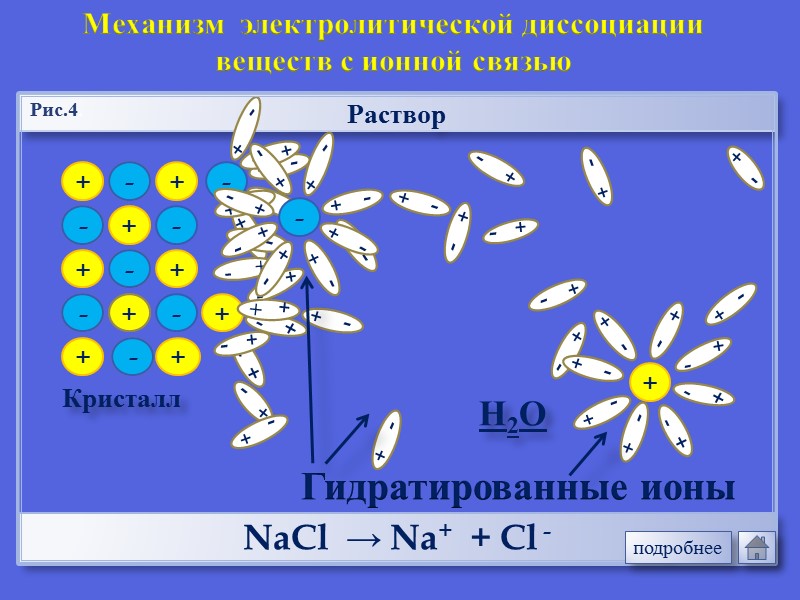 Механизм электролитической диссоциации веществ с ионной связью

Рис.4

Раствор

Кристалл

$H_2O$

Гидратированные ионы

$NaCl \rightarrow Na^+ + Cl^-$

подробнее